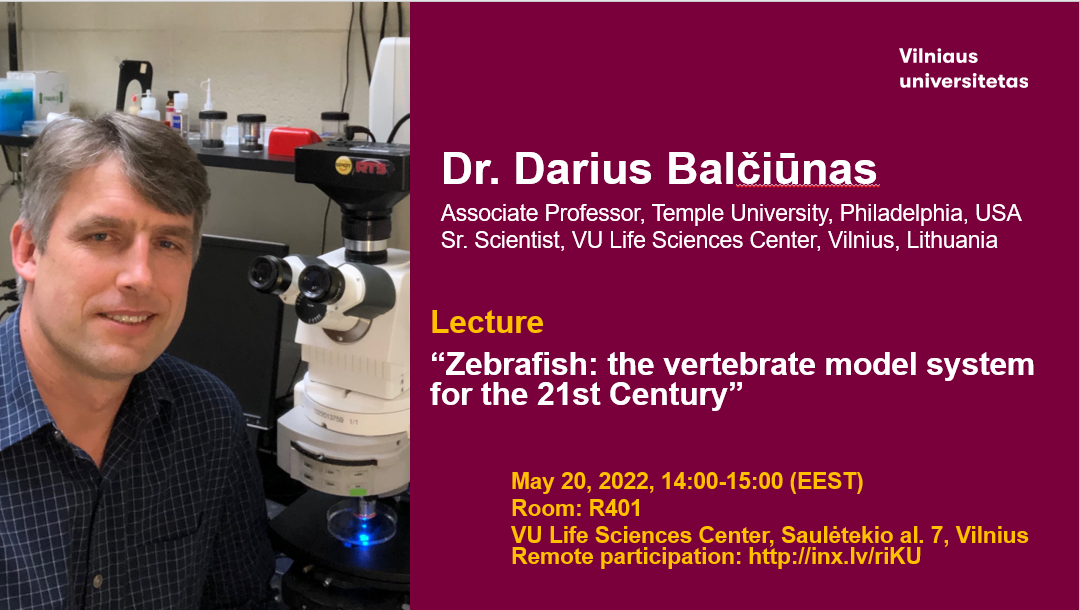 Vilniaus universitetas

Dr. Darius Balčiūnas

Associate Professor, Temple University, Philadelphia, USA
Sr. Scientist, VU Life Sciences Center, Vilnius, Lithuania

Lecture

“Zebrafish: the vertebrate model system for the 21st Century”

May 20, 2022, 14:00-15:00 (EEST)
Room: R401
VU Life Sciences Center, Saulėtekio al. 7, Vilnius
Remote participation: http://inx.lv/riKU